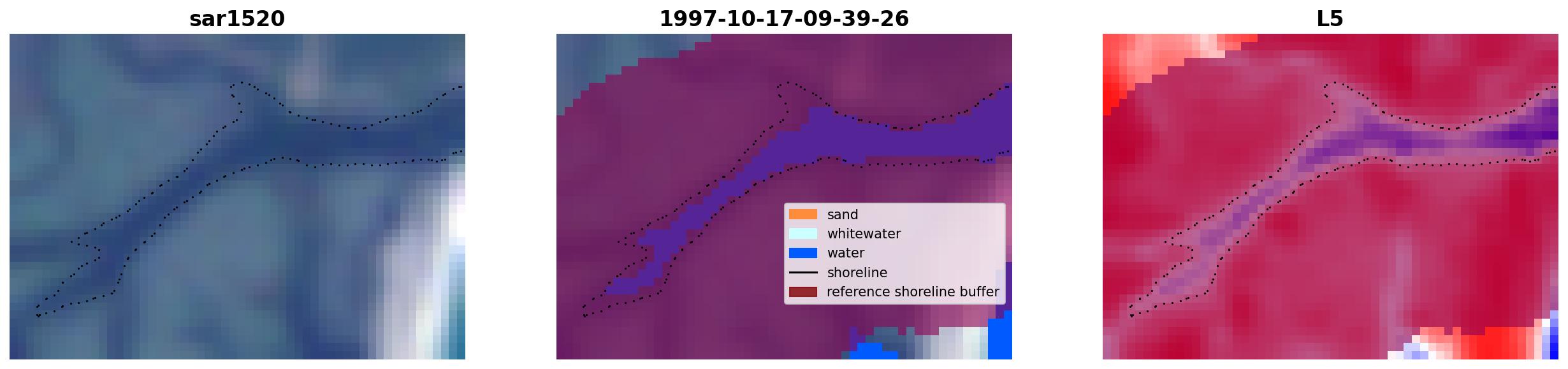 sar1520

1997-10-17-09-39-26

sand
whitewater
water
shoreline
reference shoreline buffer

L5